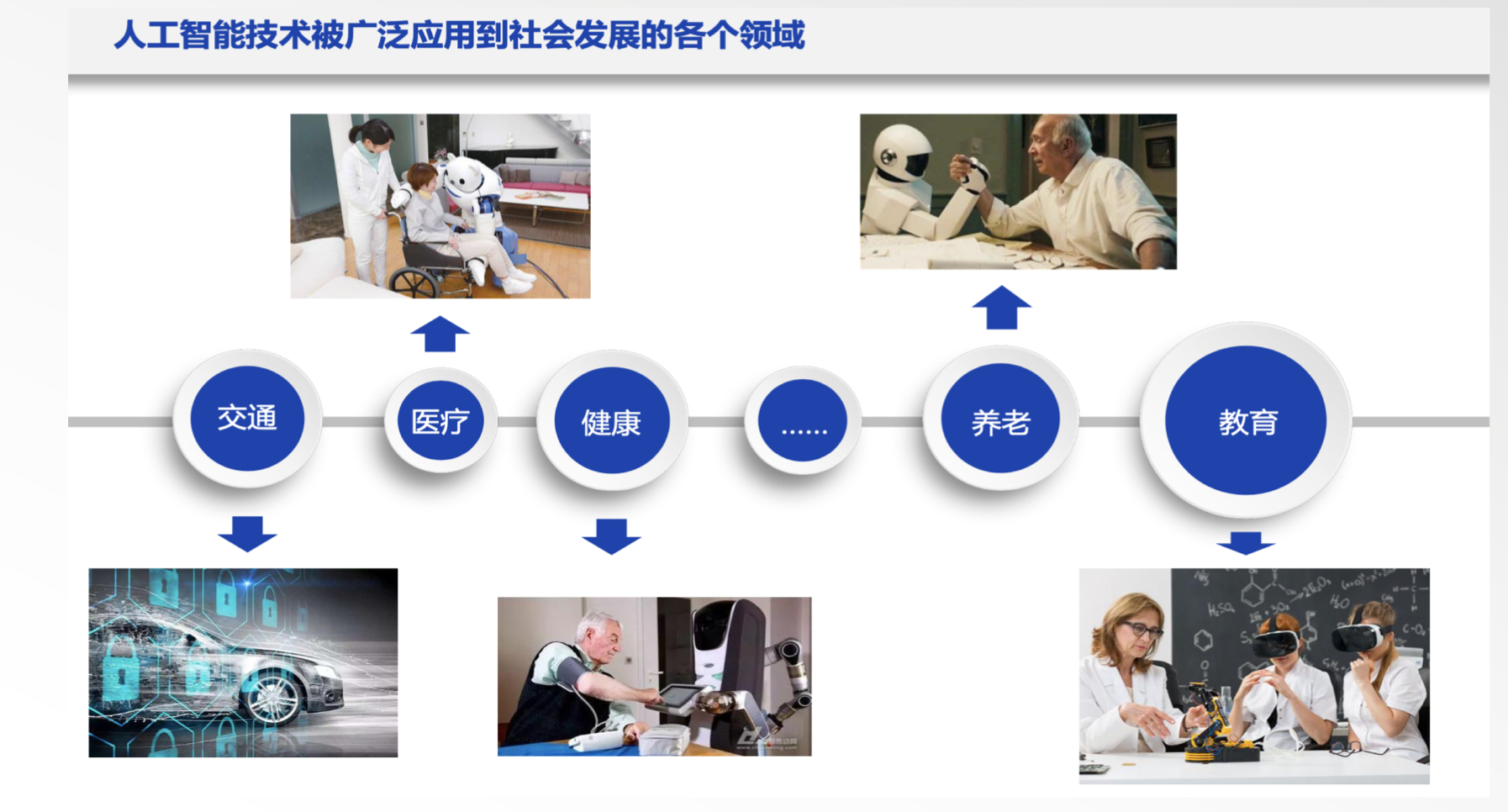 人工智能技术被广泛应用到社会发展的各个领域

交通

医疗

健康

……

养老

教育